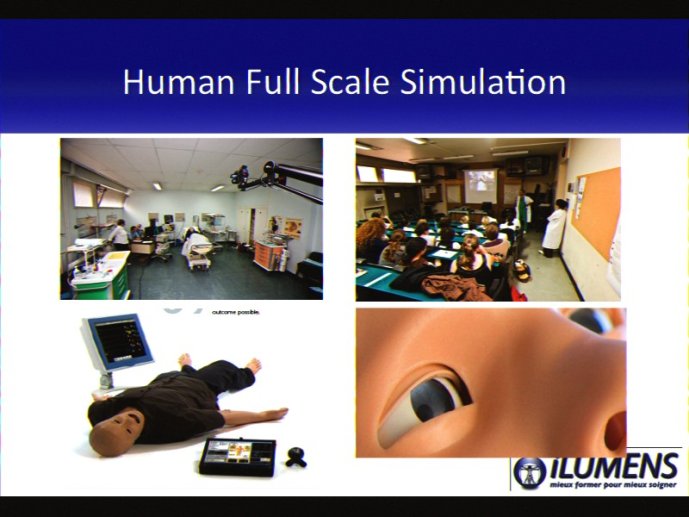 Human Full Scale Simulation

outcome possible.

iLUMENS
mieux former pour mieux soigner